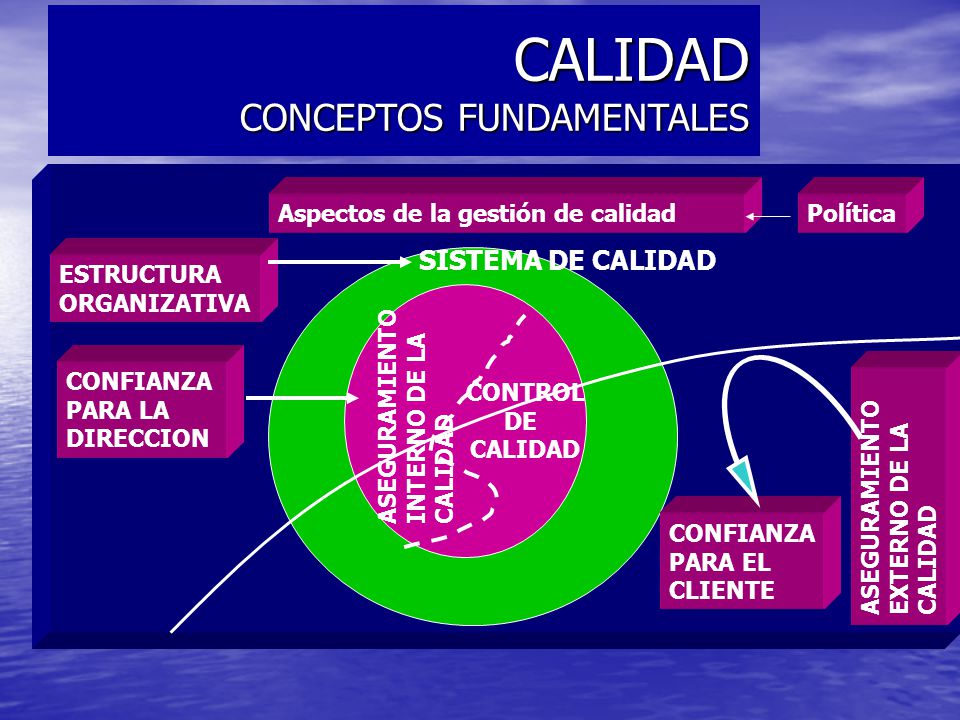 CALIDAD
CONCEPTOS FUNDAMENTALES

Aspectos de la gestión de calidad

Política

ESTRUCTURA ORGANIZATIVA

SISTEMA DE CALIDAD

CONFIANZA PARA LA DIRECCION

ASEGURAMIENTO INTERNO DE LA CALIDAD

CONTROL DE CALIDAD

CONFIANZA PARA EL CLIENTE

ASEGURAMIENTO EXTERNO DE LA CALIDAD